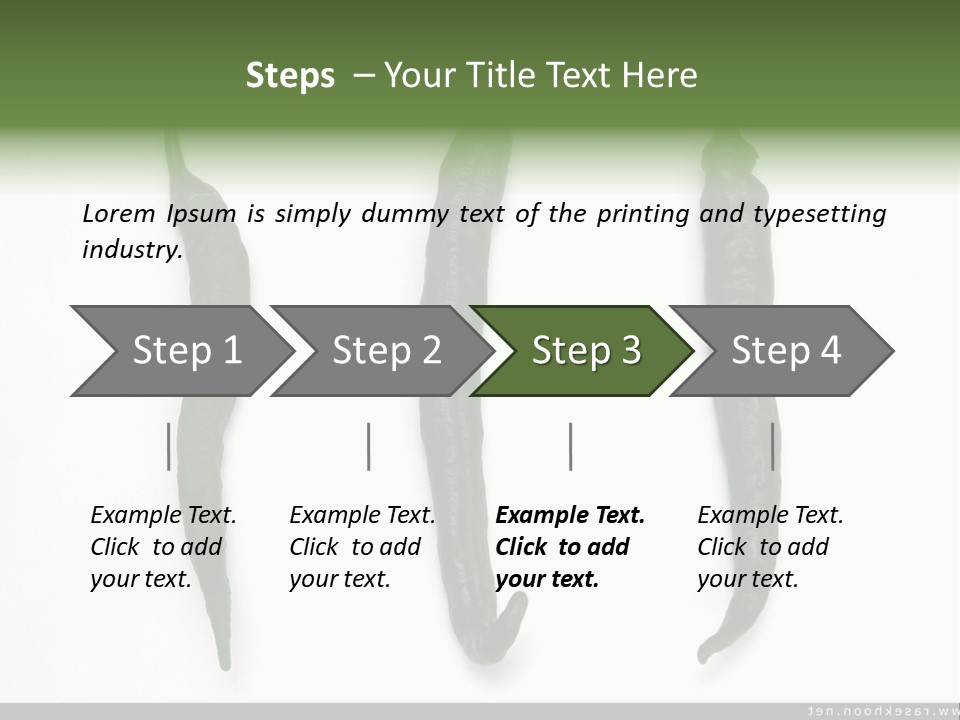 Steps – Your Title Text Here

Lorem Ipsum is simply dummy text of the printing and typesetting industry.

Step 1

Step 2

Step 3

Step 4

Example Text. Click to add your text.

Example Text. Click to add your text.

Example Text. Click to add your text.

Example Text. Click to add your text.

ww.rasekhoon.net